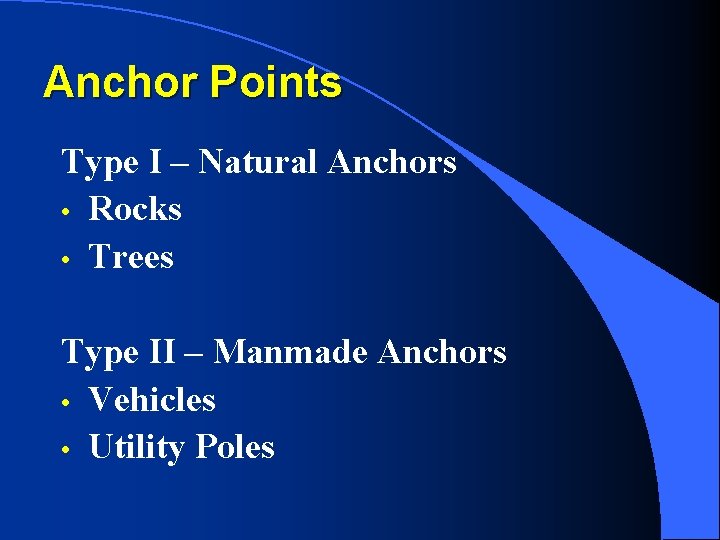 Anchor Points

Type I – Natural Anchors
• Rocks
• Trees

Type II – Manmade Anchors
• Vehicles
• Utility Poles